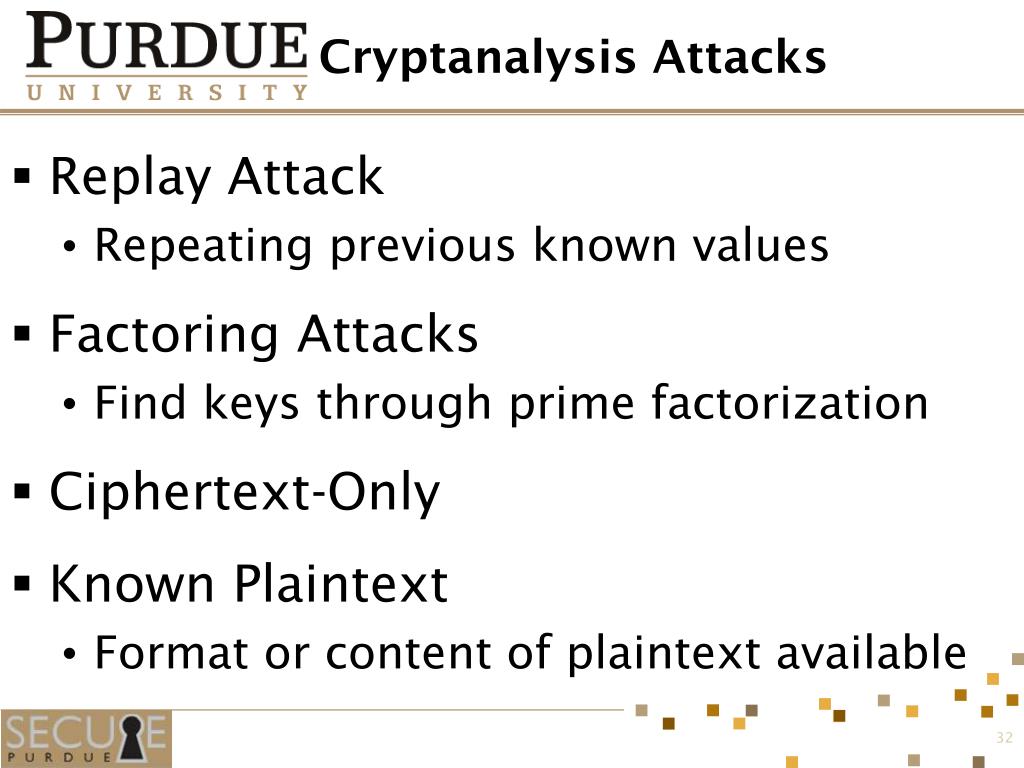 PURDUE
UNIVERSITY
Cryptanalysis Attacks

▪ Replay Attack
• Repeating previous known values

▪ Factoring Attacks
• Find keys through prime factorization

▪ Ciphertext-Only

▪ Known Plaintext
• Format or content of plaintext available

SECURE
PURDUE

32